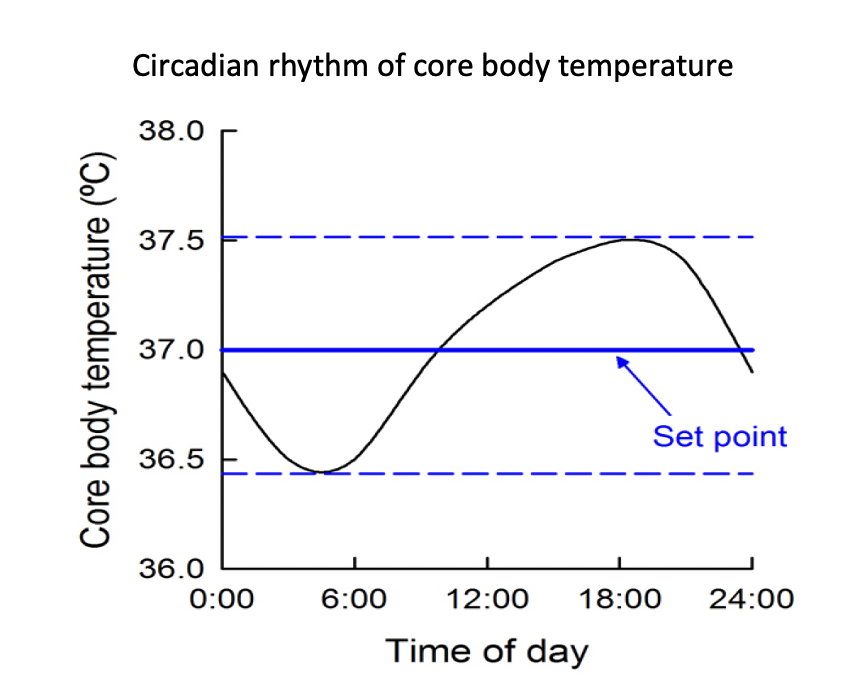 Circadian rhythm of core body temperature

Core body temperature (ºC)

38.0
37.5
37.0
36.5
36.0

Set point

0:00
6:00
12:00
18:00
24:00

Time of day